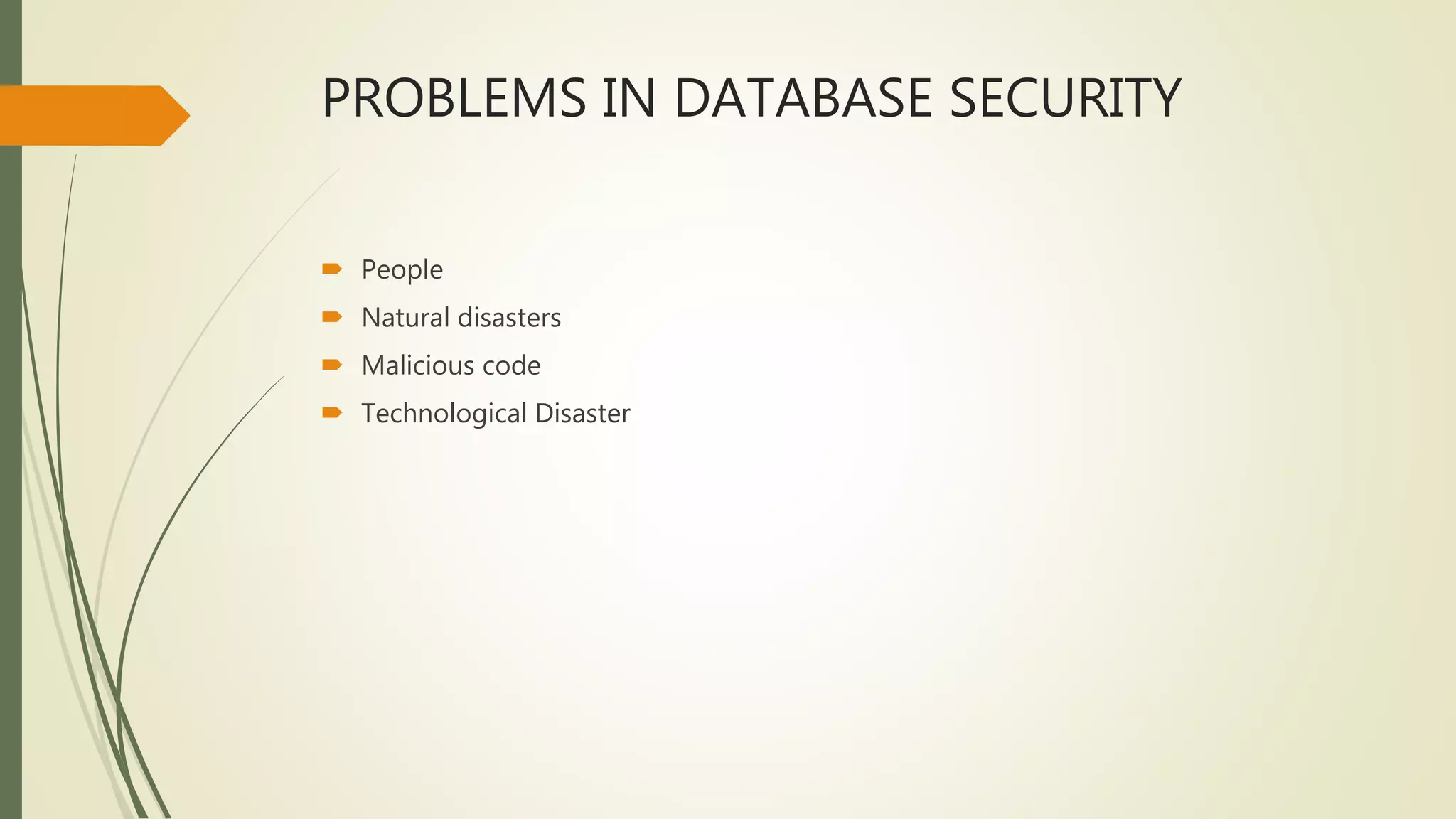 PROBLEMS IN DATABASE SECURITY

People

Natural disasters

Malicious code

Technological Disaster